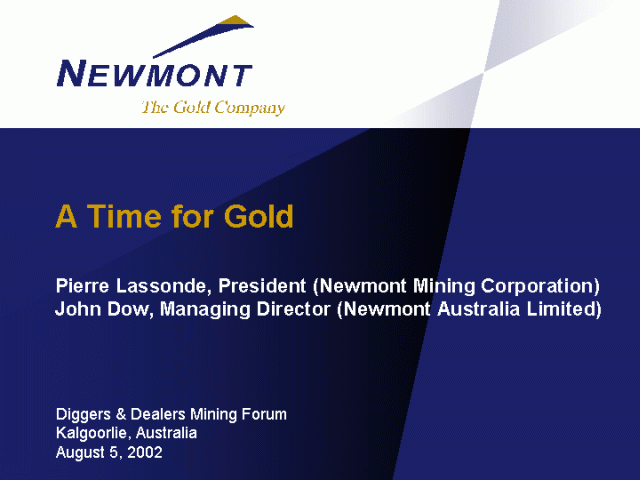 NEWMONT
The Gold Company

A Time for Gold

Pierre Lassonde, President (Newmont Mining Corporation)
John Dow, Managing Director (Newmont Australia Limited)

Diggers & Dealers Mining Forum
Kalgoorlie, Australia
August 5, 2002